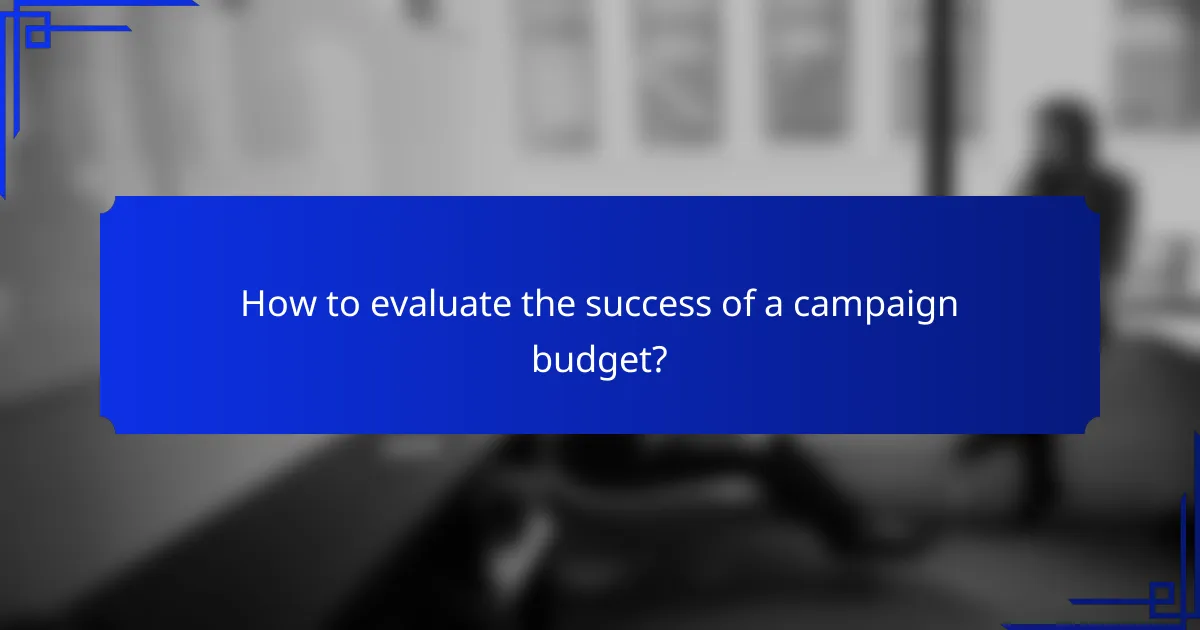 How to evaluate the success of a campaign budget?